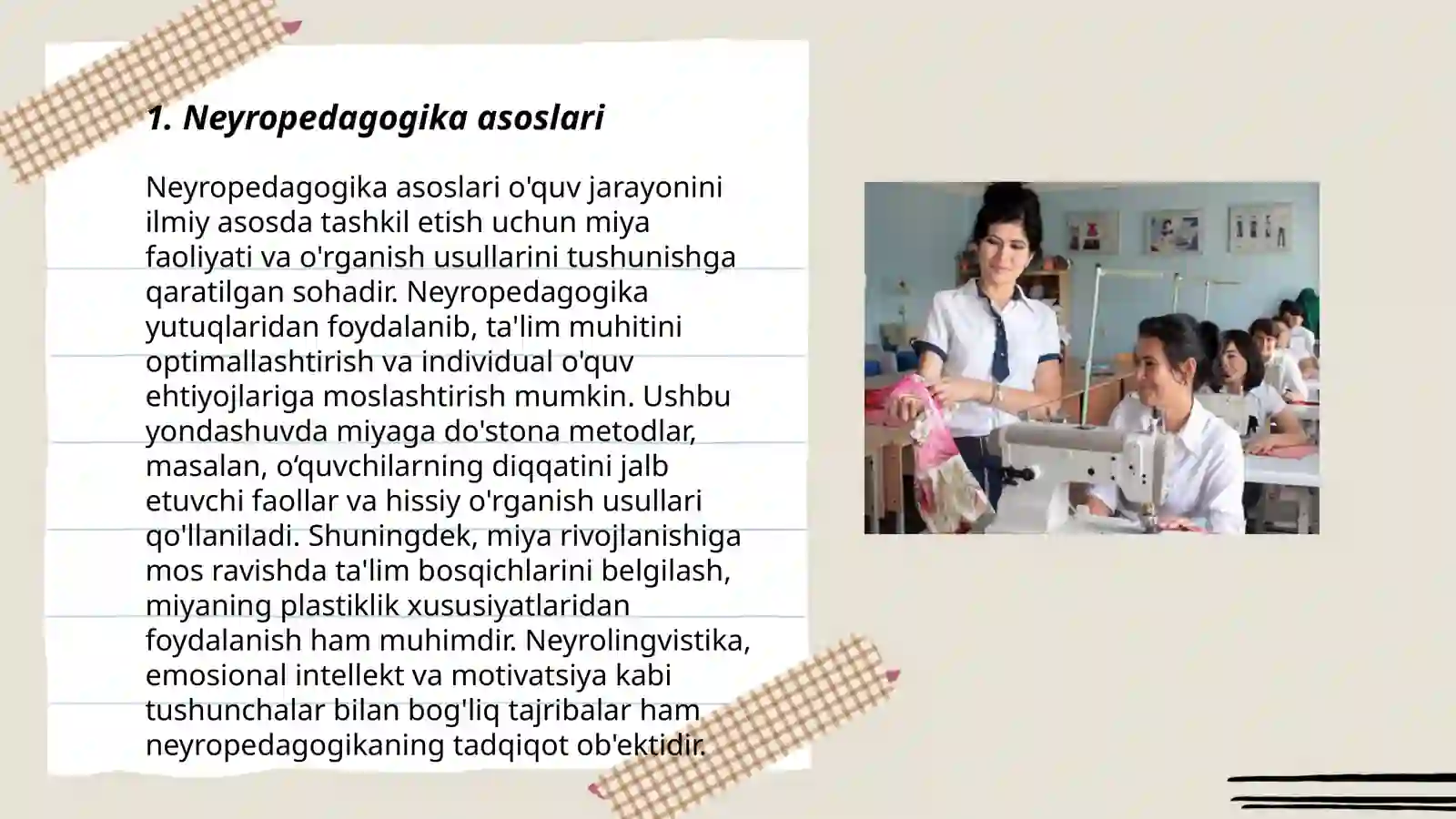 1. Neyropedagogika asoslari

Neyropedagogika asoslari o'quv jarayonini ilmiy asosda tashkil etish uchun miya faoliyati va o'rganish usullarini tushunishga qaratilgan sohadir. Neyropedagogika yutuqlaridan foydalanib, ta'lim muhitini optimallashtirish va individual o'quv ehtiyojlariga moslashtirish mumkin. Ushbu yondashuvda miyaga do'stona metodlar, masalan, o‘quvchilarning diqqatini jalb etuvchi faollar va hissiy o'rganish usullari qo'llaniladi. Shuningdek, miya rivojlanishiga mos ravishda ta'lim bosqichlarini belgilash, miyaning plastiklik xususiyatlaridan foydalanish ham muhimdir. Neyrolingvistika, emosional intellekt va motivatsiya kabi tushunchalar bilan bog'liq tajribalar ham neyropedagogikaning tadqiqot ob'ektidir.